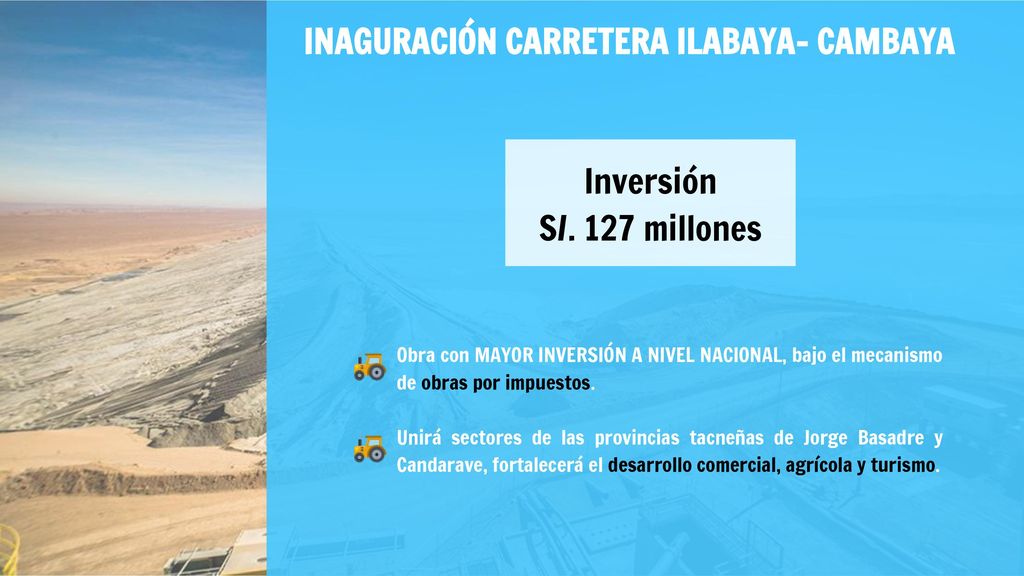 INAGURACIÓN CARRETERA ILABAYA- CAMBAYA

Inversión
S/. 127 millones

Obra con MAYOR INVERSIÓN A NIVEL NACIONAL, bajo el mecanismo de obras por impuestos.

Unirá sectores de las provincias tacneñas de Jorge Basadre y Candarave, fortalecerá el desarrollo comercial, agrícola y turismo.